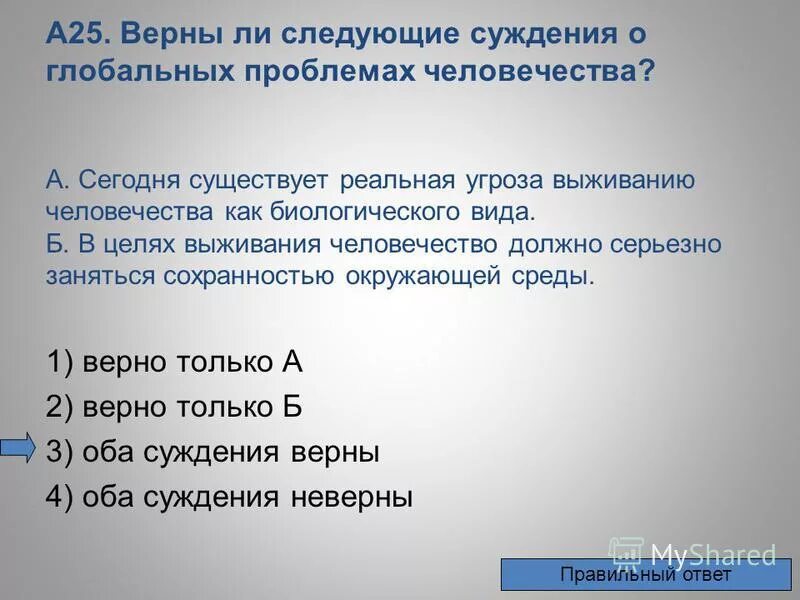 А25. Верны ли следующие суждения о глобальных проблемах человечества?

А. Сегодня существует реальная угроза выживанию человечества как биологического вида.
Б. В целях выживания человечество должно серьезно заняться сохранностью окружающей среды.

1) верно только А
2) верно только Б
3) оба суждения верны
4) оба суждения неверны

MyShared

Правильный ответ